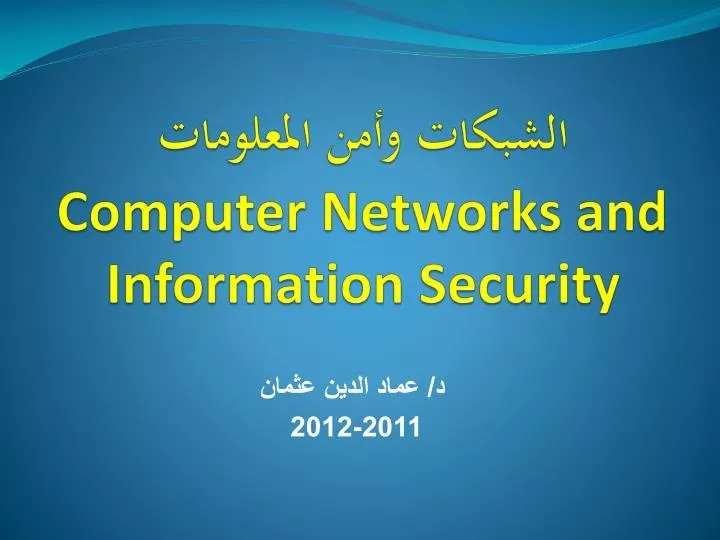 الشبكات وأمن المعلومات

Computer Networks and Information Security

د/ عماد الدين عثمان

2012-2011